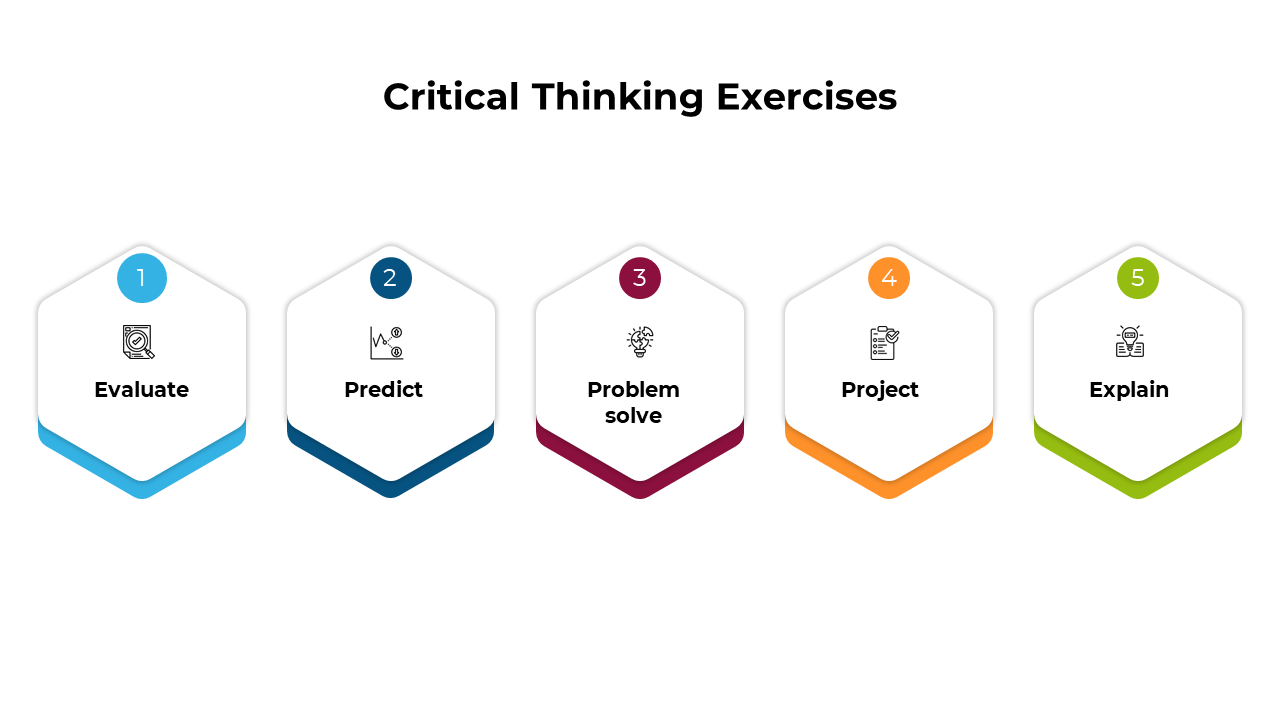 Critical Thinking Exercises

1
Evaluate

2
Predict

3
Problem solve

4
Project

5
Explain